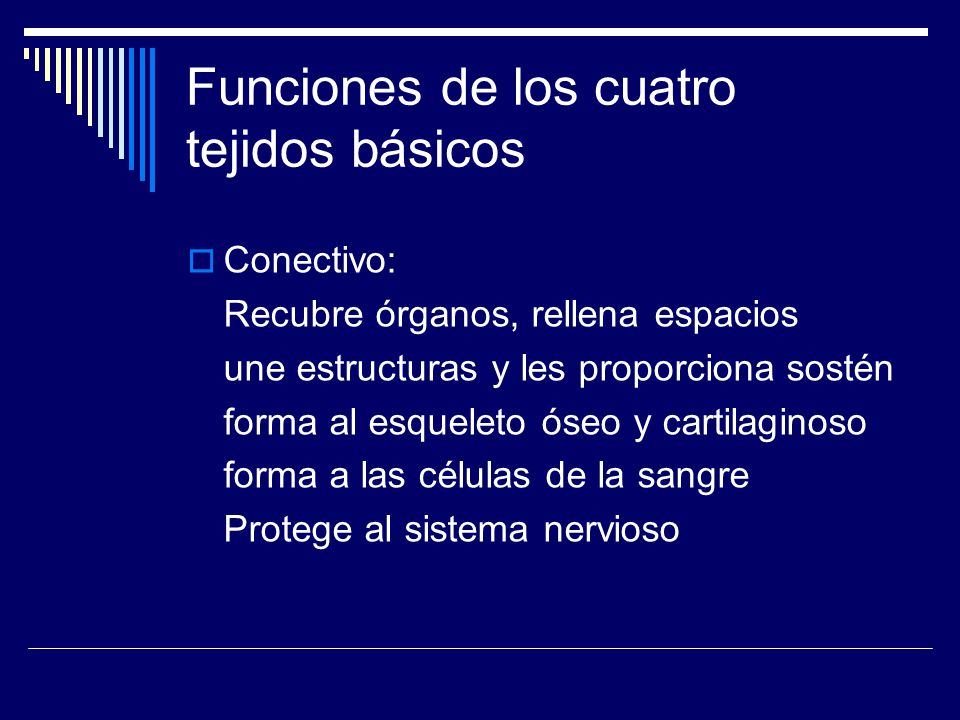 Funciones de los cuatro tejidos básicos

Conectivo:
Recubre órganos, rellena espacios
une estructuras y les proporciona sostén
forma al esqueleto óseo y cartilaginoso
forma a las células de la sangre
Protege al sistema nervioso